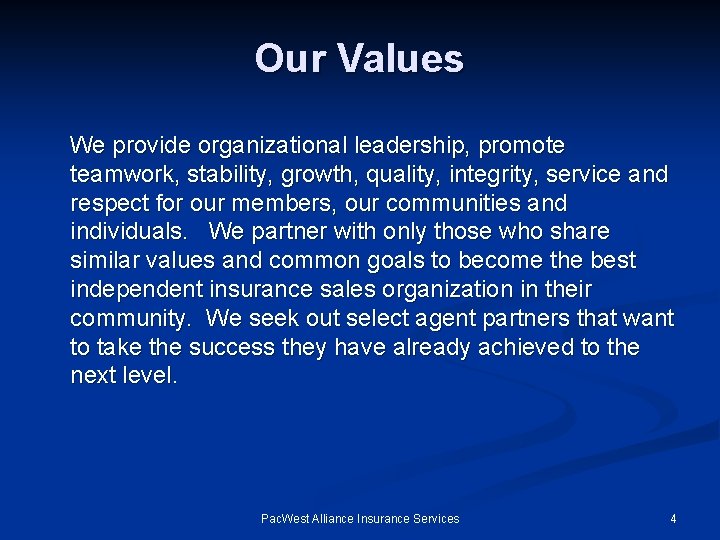 Our Values

We provide organizational leadership, promote teamwork, stability, growth, quality, integrity, service and respect for our members, our communities and individuals. We partner with only those who share similar values and common goals to become the best independent insurance sales organization in their community. We seek out select agent partners that want to take the success they have already achieved to the next level.

PacWest Alliance Insurance Services

4